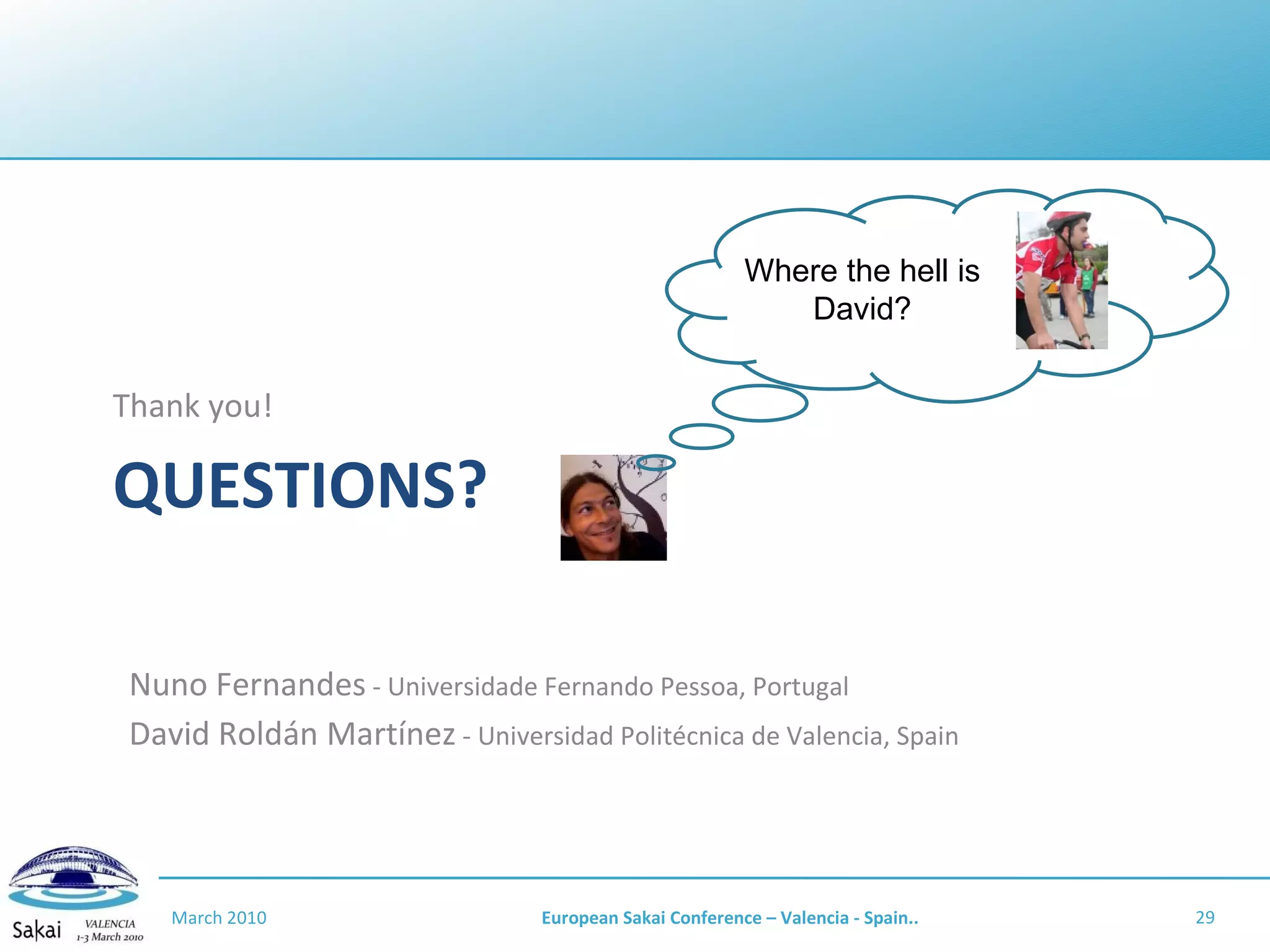 Where the hell is David?

Thank you!

QUESTIONS?

Nuno Fernandes - Universidade Fernando Pessoa, Portugal

David Roldán Martínez - Universidad Politécnica de Valencia, Spain

Sakai VALENCIA 1-3 March 2010

March 2010

European Sakai Conference – Valencia - Spain..

29